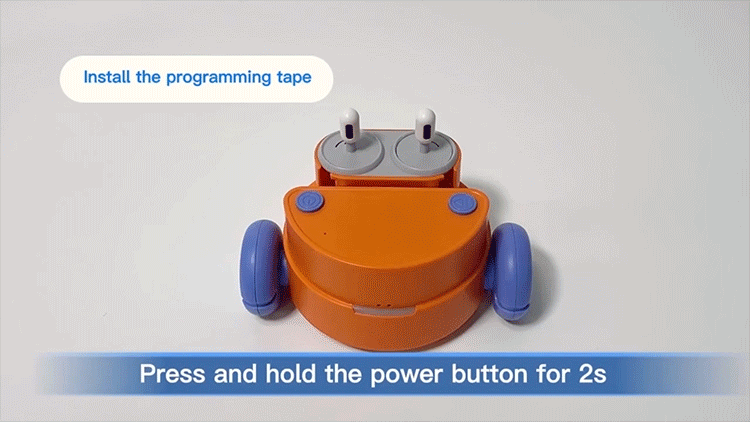 Install the programming tape

Press and hold the power button for 2s